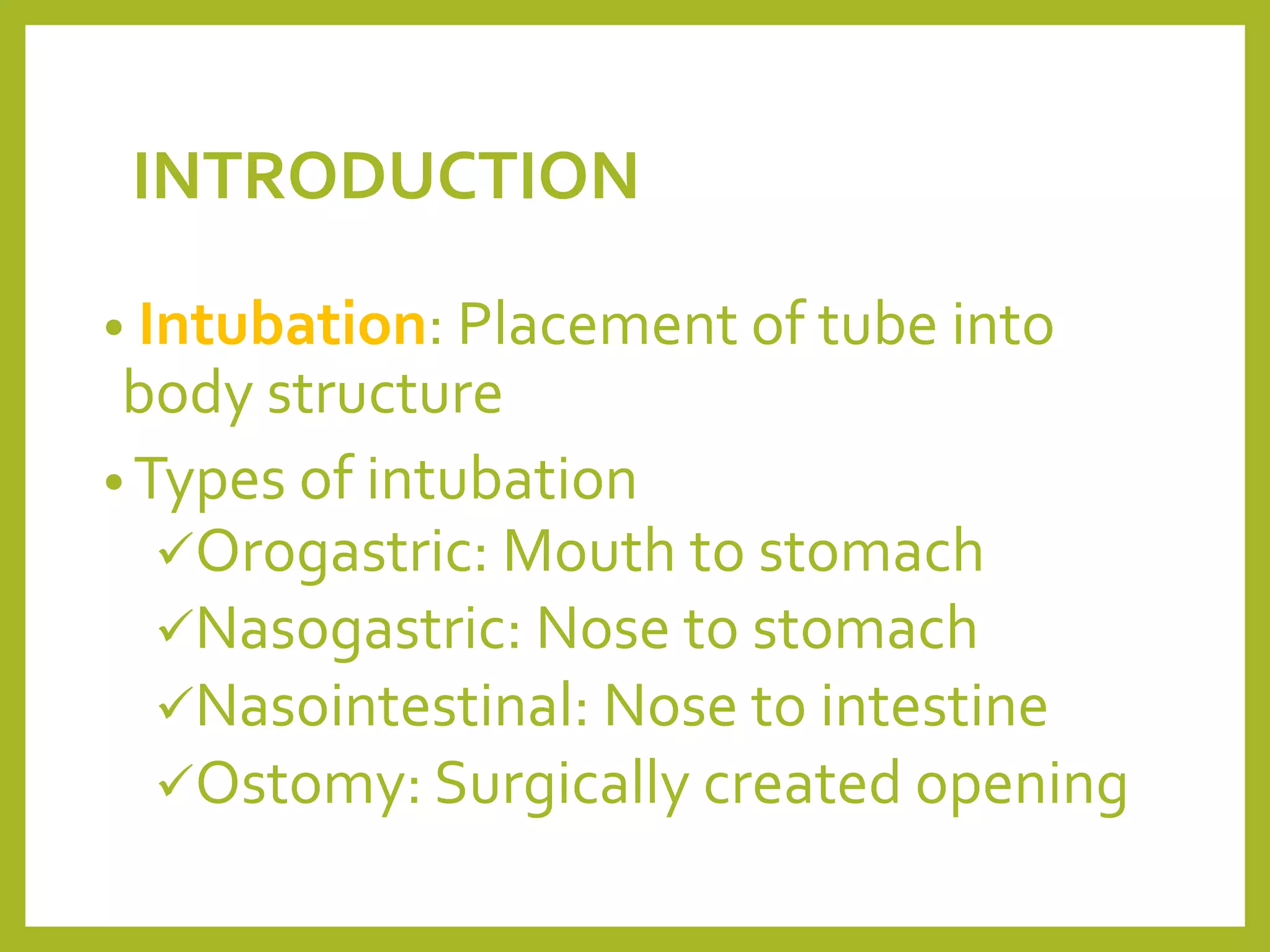 INTRODUCTION

• Intubation: Placement of tube into body structure

• Types of intubation

✓Orogastric: Mouth to stomach

✓Nasogastric: Nose to stomach

✓Nasointestinal: Nose to intestine

✓Ostomy: Surgically created opening